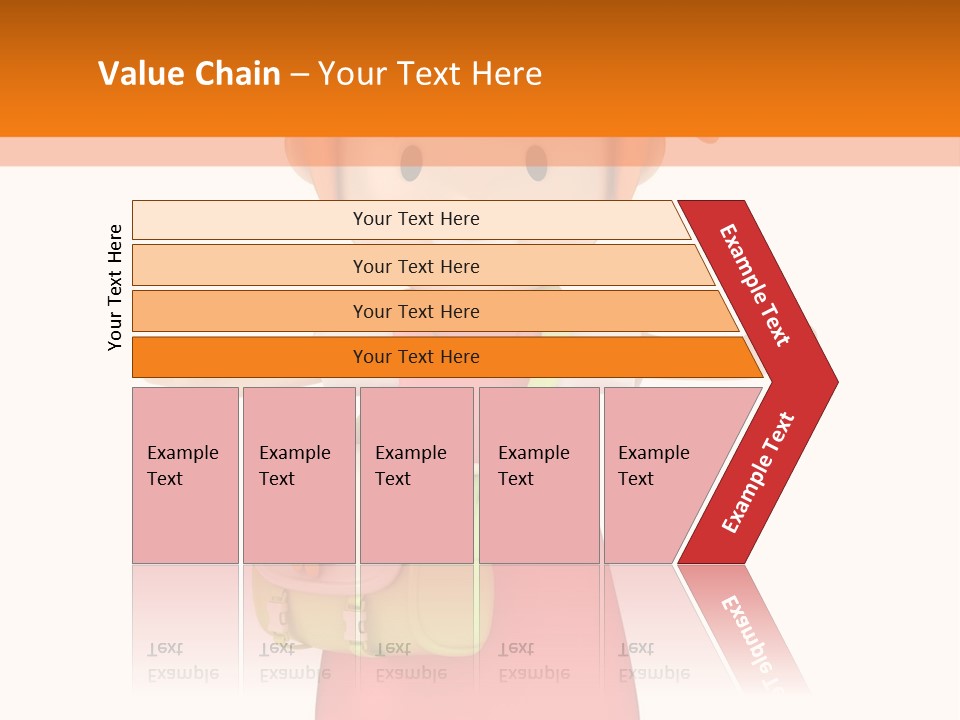 Value Chain – Your Text Here

Your Text Here

Your Text Here

Your Text Here

Your Text Here

Your Text Here

Example Text

Example Text

Example Text

Example Text

Example Text

Example Text

Example Text